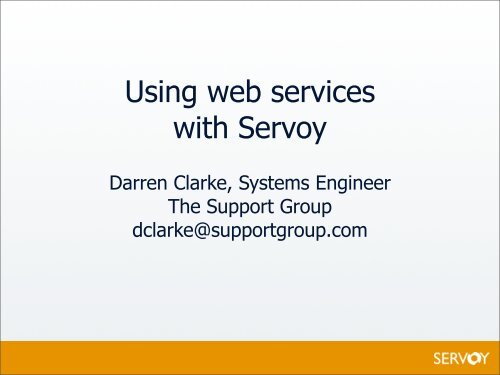 Using web services with Servoy

Darren Clarke, Systems Engineer
The Support Group
dclarke@supportgroup.com

SERVOY